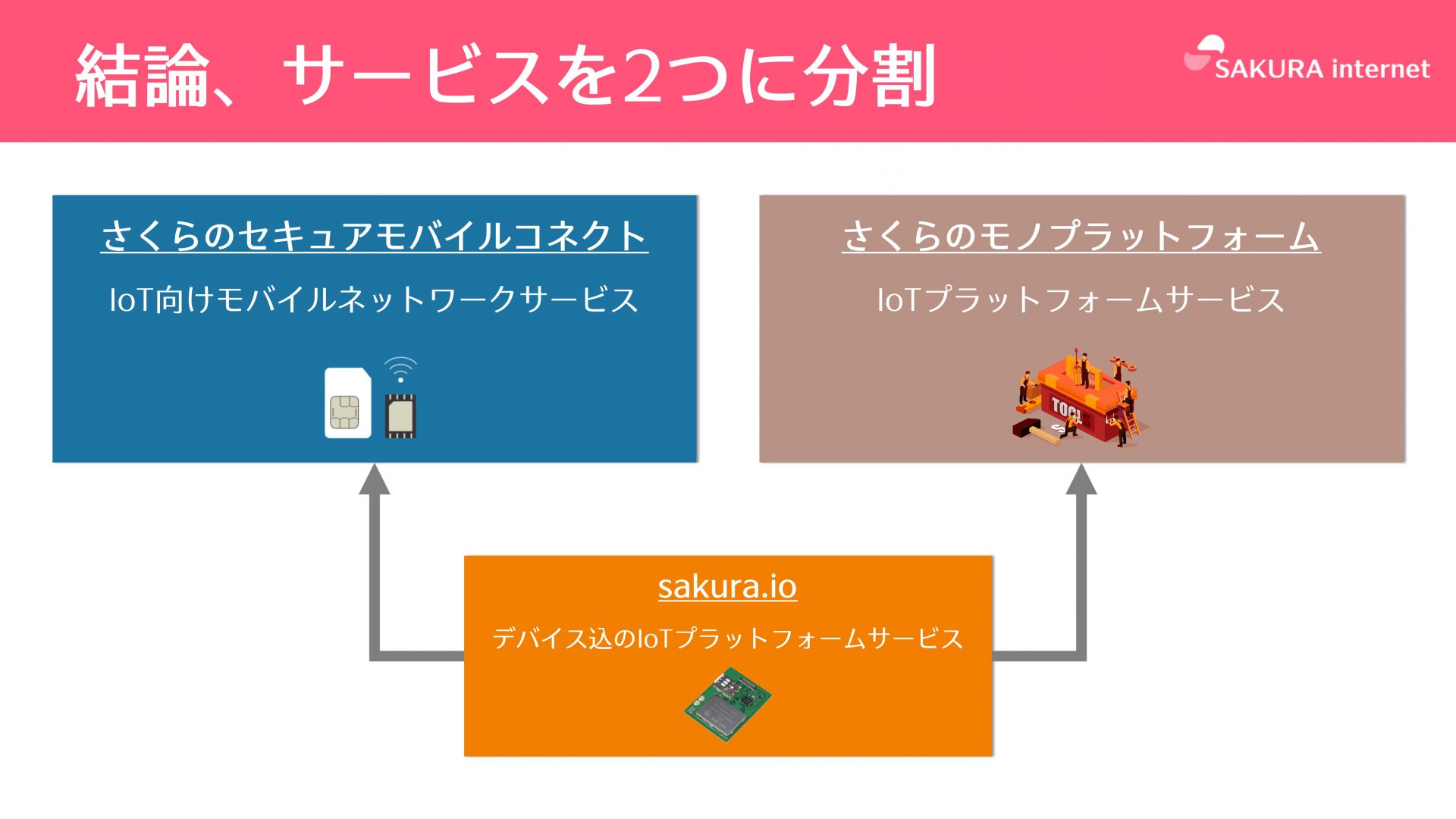 結論、サービスを2つに分割

SAKURA internet

さくらのセキュアモバイルコネクト

IoT向けモバイルネットワークサービス

さくらのモノプラットフォーム

IoTプラットフォームサービス

TOOLS

sakura.io

デバイス込のIoTプラットフォームサービス